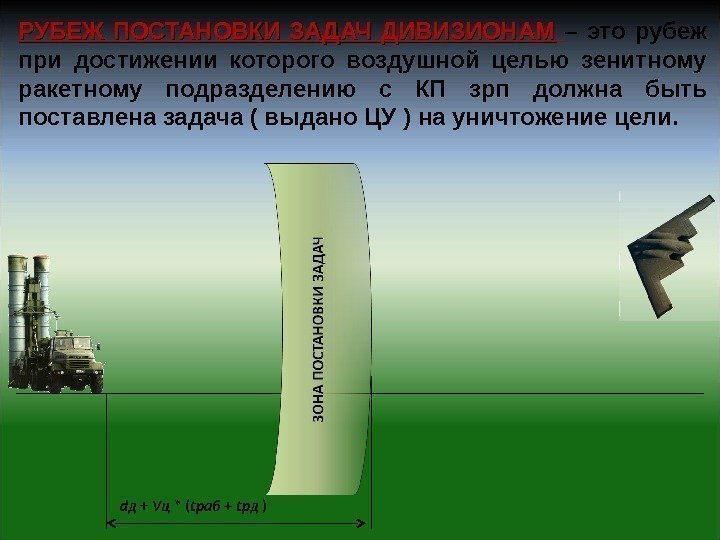 РУБЕЖ ПОСТАНОВКИ ЗАДАЧ ДИВИЗИОНАМ – это рубеж при достижении которого воздушной целью зенитному ракетному подразделению с КП зрп должна быть поставлена задача ( выдано ЦУ ) на уничтожение цели.

ЗОНА ПОСТАНОВКИ ЗАДАЧ

$d_д + V_ц * (t_{раб} + t_{рд})$